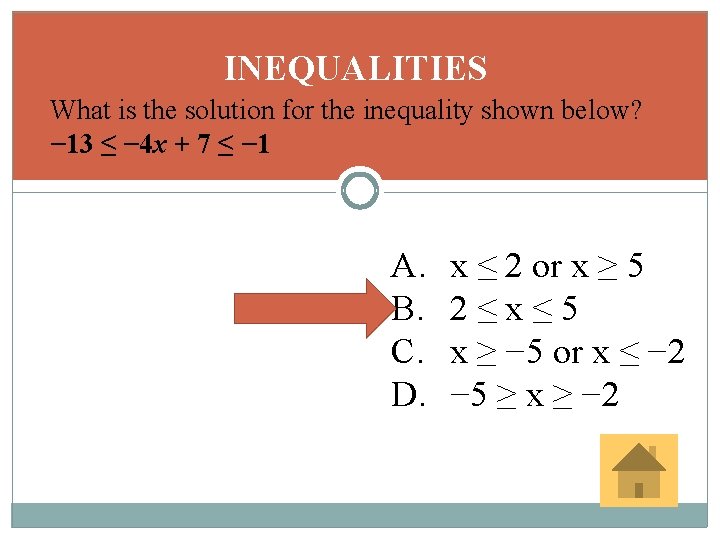 INEQUALITIES

What is the solution for the inequality shown below?
$-13 \leq -4x + 7 \leq -1$

A. $x \leq 2$ or $x \geq 5$
B. $2 \leq x \leq 5$
C. $x \geq -5$ or $x \leq -2$
D. $-5 \geq x \geq -2$